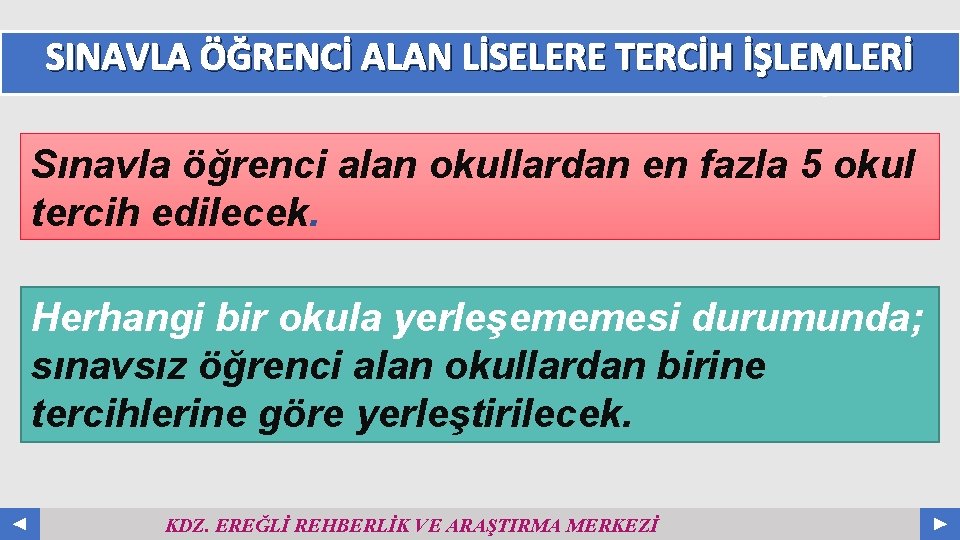 SINAVLA ÖĞRENCİ ALAN LİSELERE TERCİH İŞLEMLERİ

Sınavla öğrenci alan okullardan en fazla 5 okul tercih edilecek.

Herhangi bir okula yerleşememesi durumunda; sınavsız öğrenci alan okullardan birine tercihlerine göre yerleştirilecek.

KDZ. EREĞLİ REHBERLİK VE ARAŞTIRMA MERKEZİ